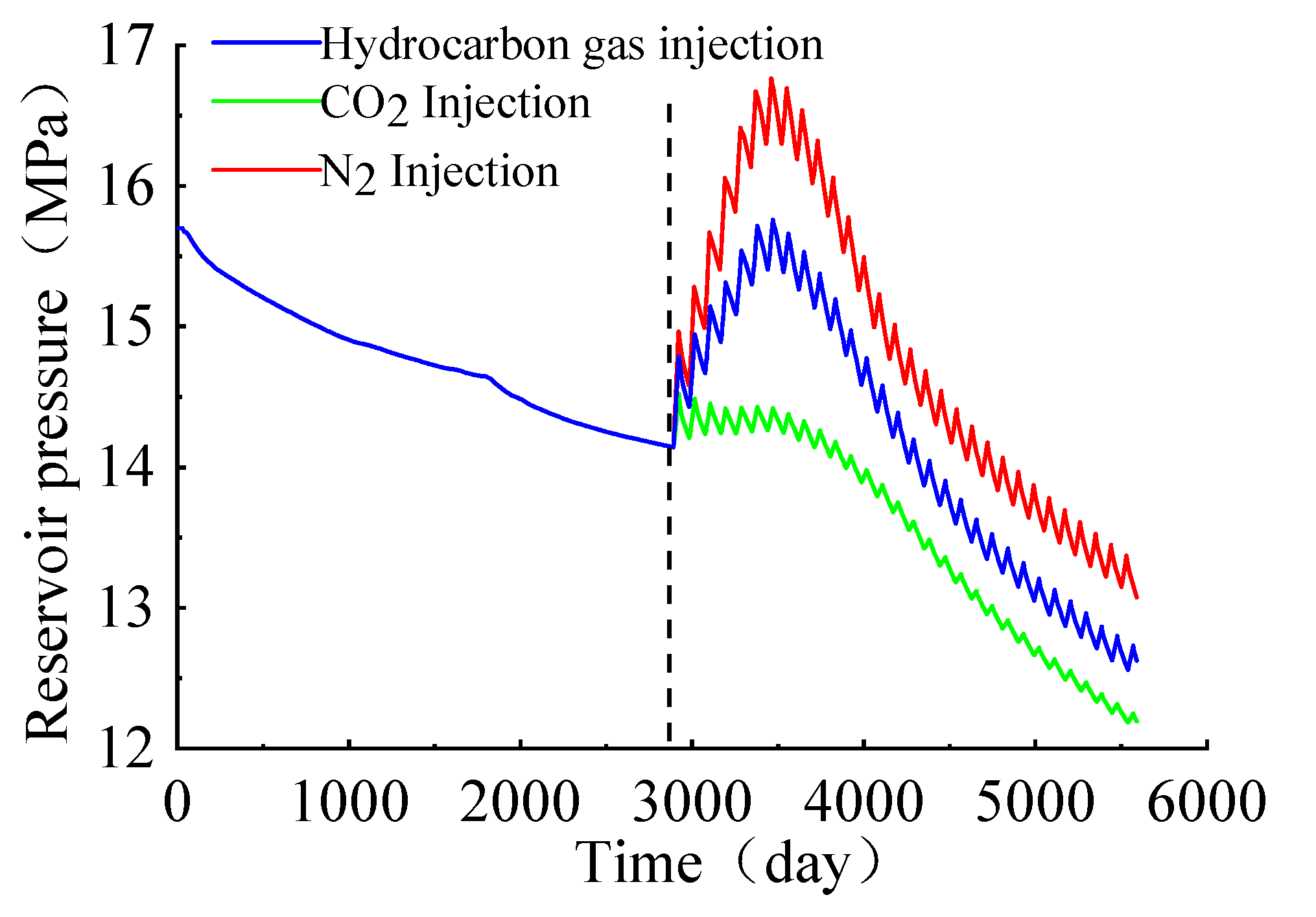 Hydrocarbon gas injection
$CO_2$ Injection
$N_2$ Injection

Reservoir pressure（MPa）

17
16
15
14
13
12

0
1000
2000
3000
4000
5000
6000

Time（day）